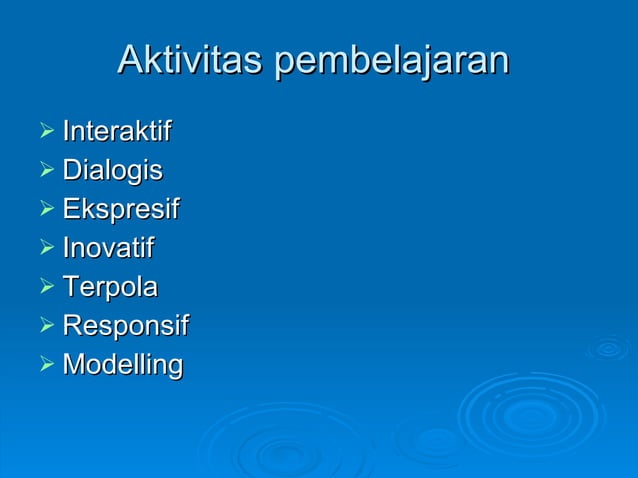 Aktivitas pembelajaran

➢ Interaktif
➢ Dialogis
➢ Ekspresif
➢ Inovatif
➢ Terpola
➢ Responsif
➢ Modelling